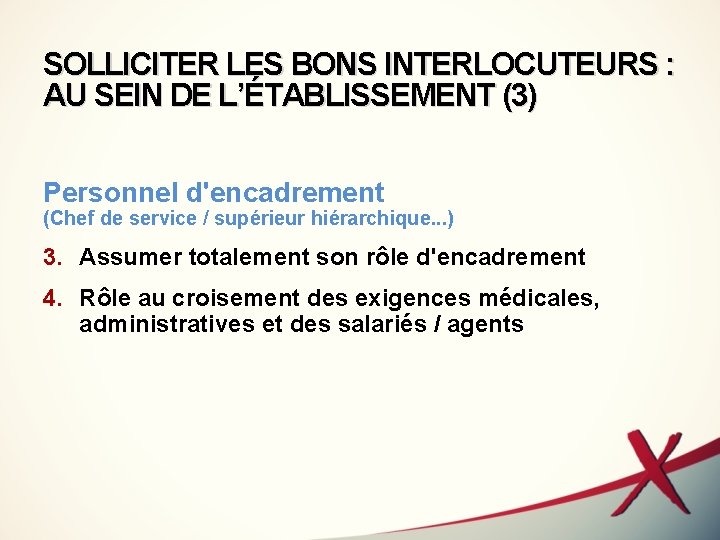 SOLLICITER LES BONS INTERLOCUTEURS : AU SEIN DE L'ÉTABLISSEMENT (3)

Personnel d'encadrement
(Chef de service / supérieur hiérarchique...)

3. Assumer totalement son rôle d'encadrement

4. Rôle au croisement des exigences médicales, administratives et des salariés / agents